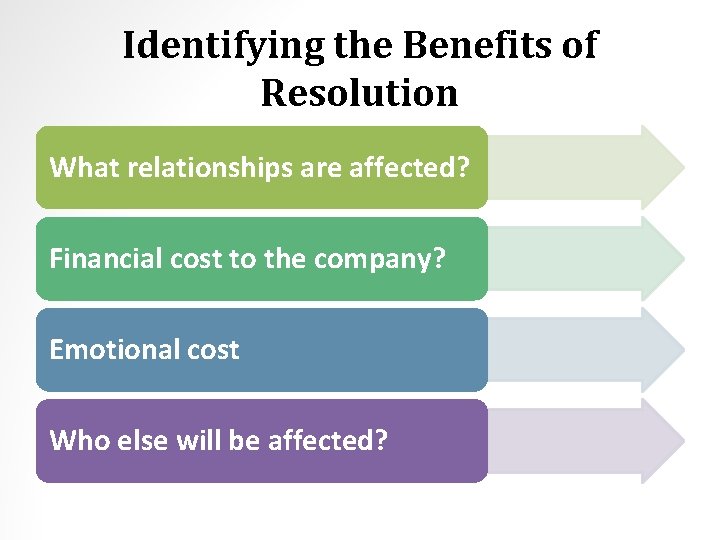 Identifying the Benefits of Resolution

What relationships are affected?

Financial cost to the company?

Emotional cost

Who else will be affected?